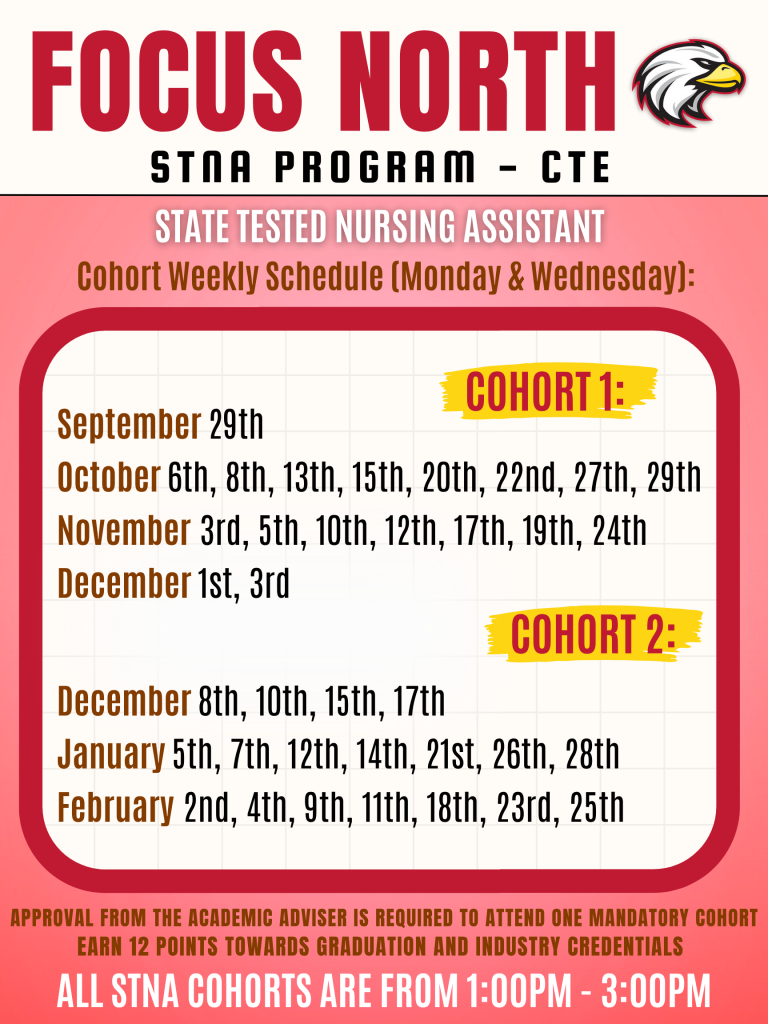 FOCUS NORTH
STNA PROGRAM – CTE

STATE TESTED NURSING ASSISTANT
Cohort Weekly Schedule (Monday & Wednesday):

COHORT 1:
September 29th
October 6th, 8th, 13th, 15th, 20th, 22nd, 27th, 29th
November 3rd, 5th, 10th, 12th, 17th, 19th, 24th
December 1st, 3rd

COHORT 2:
December 8th, 10th, 15th, 17th
January 5th, 7th, 12th, 14th, 21st, 26th, 28th
February 2nd, 4th, 9th, 11th, 18th, 23rd, 25th

APPROVAL FROM THE ACADEMIC ADVISER IS REQUIRED TO ATTEND ONE MANDATORY COHORT
EARN 12 POINTS TOWARDS GRADUATION AND INDUSTRY CREDENTIALS
ALL STNA COHORTS ARE FROM 1:00PM - 3:00PM